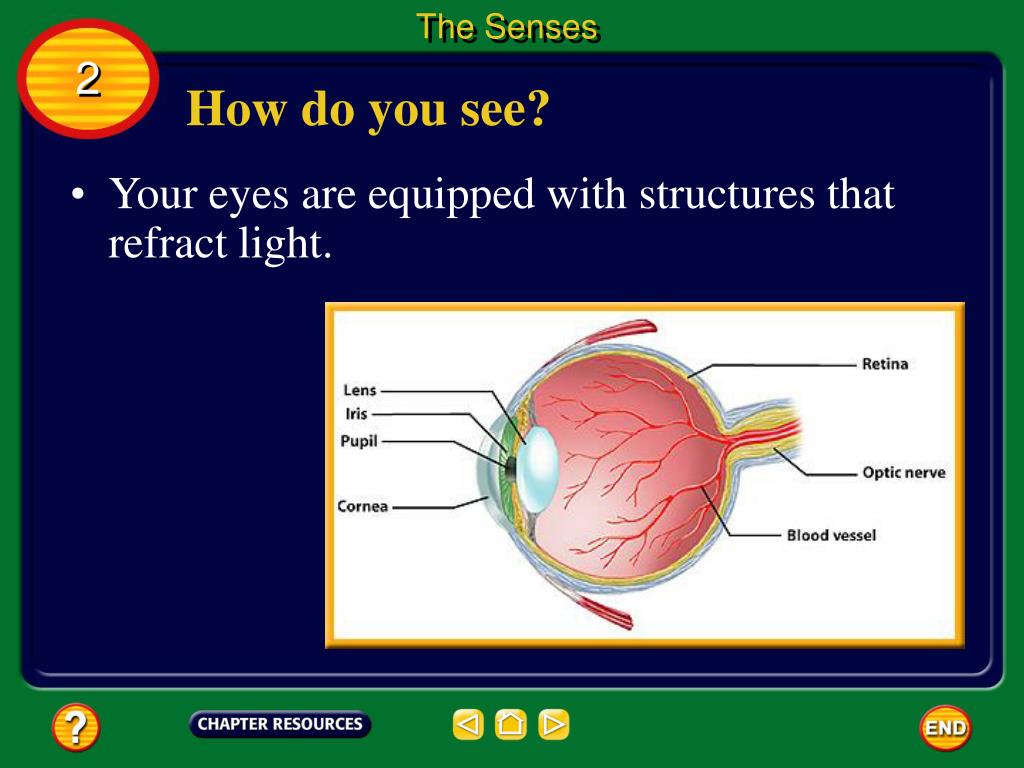 The Senses

2

How do you see?

• Your eyes are equipped with structures that refract light.

Lens
Iris
Pupil
Cornea
Retina
Optic nerve
Blood vessel

?
CHAPTER RESOURCES
END